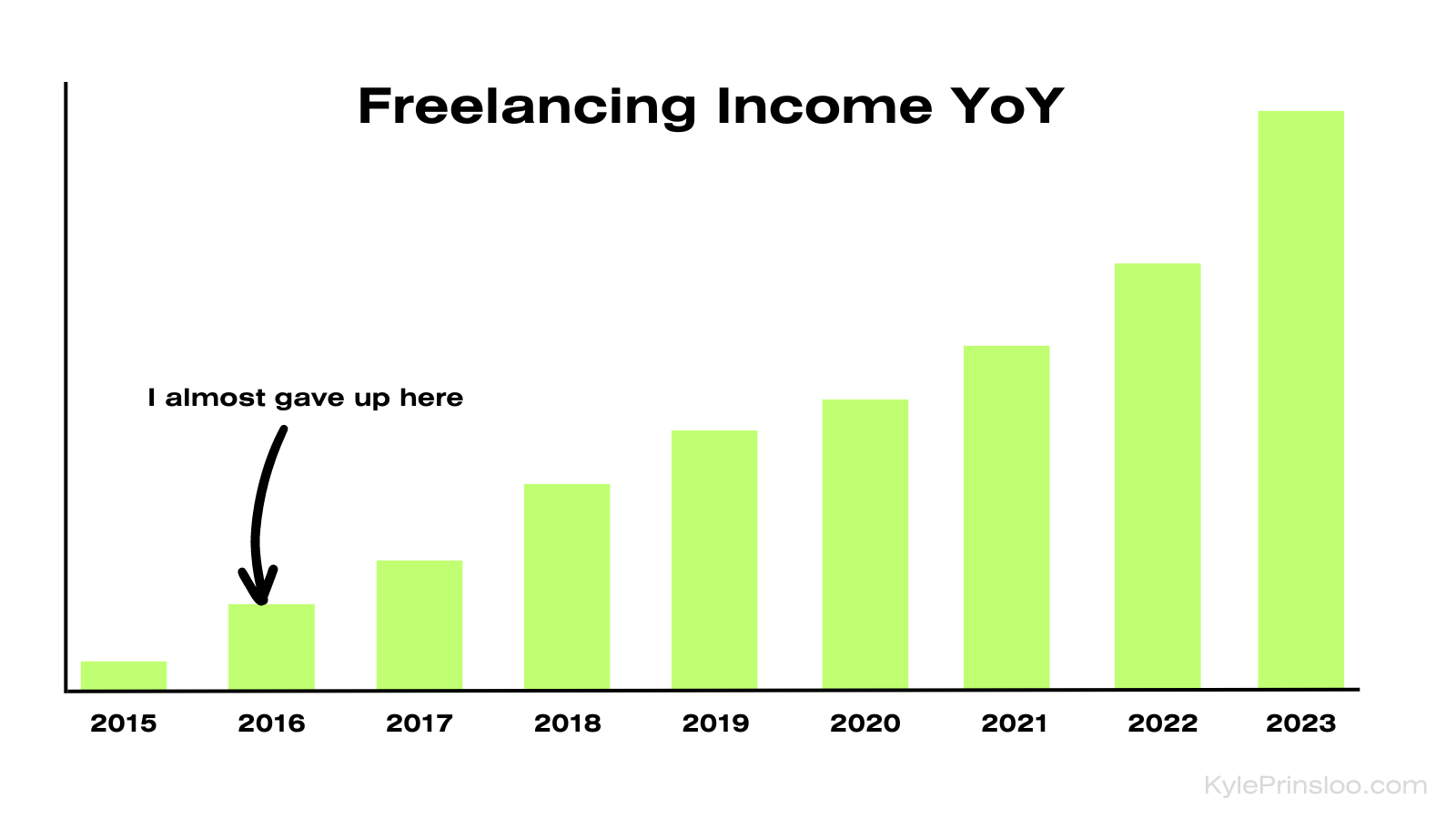 Freelancing Income YoY

I almost gave up here

2015 2016 2017 2018 2019 2020 2021 2022 2023

KylePrinsloo.com